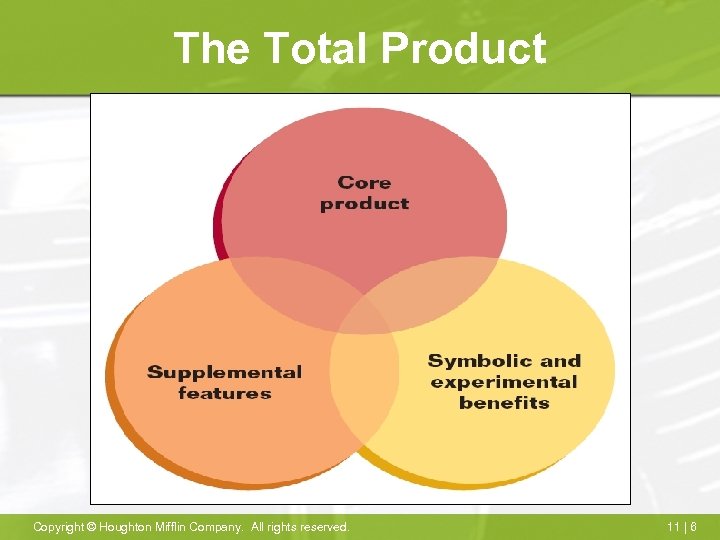 The Total Product

Core product

Supplemental features

Symbolic and experimental benefits

Copyright © Houghton Mifflin Company. All rights reserved.

11 | 6